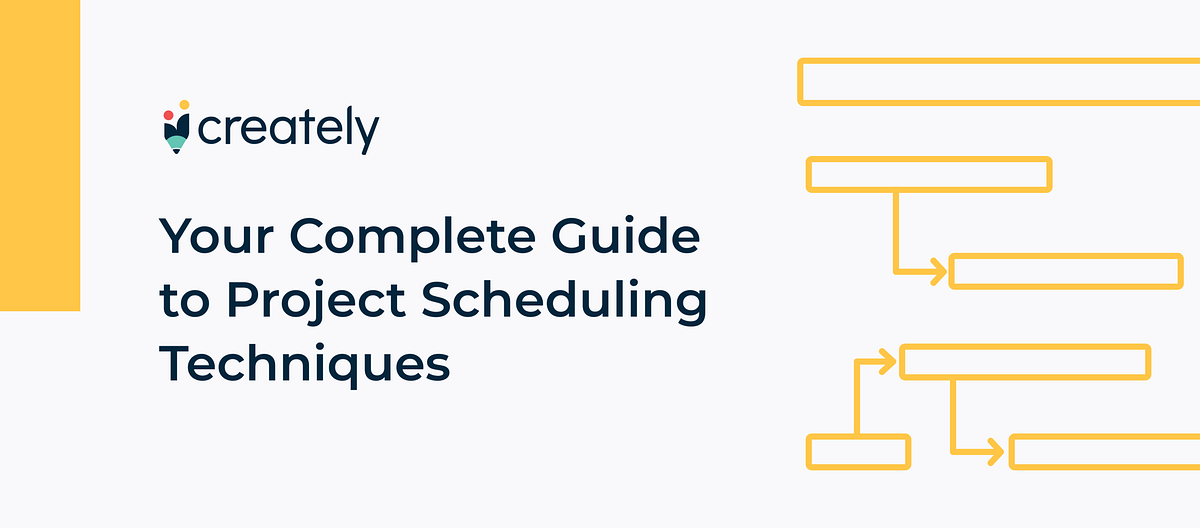 creately

Your Complete Guide to Project Scheduling Techniques